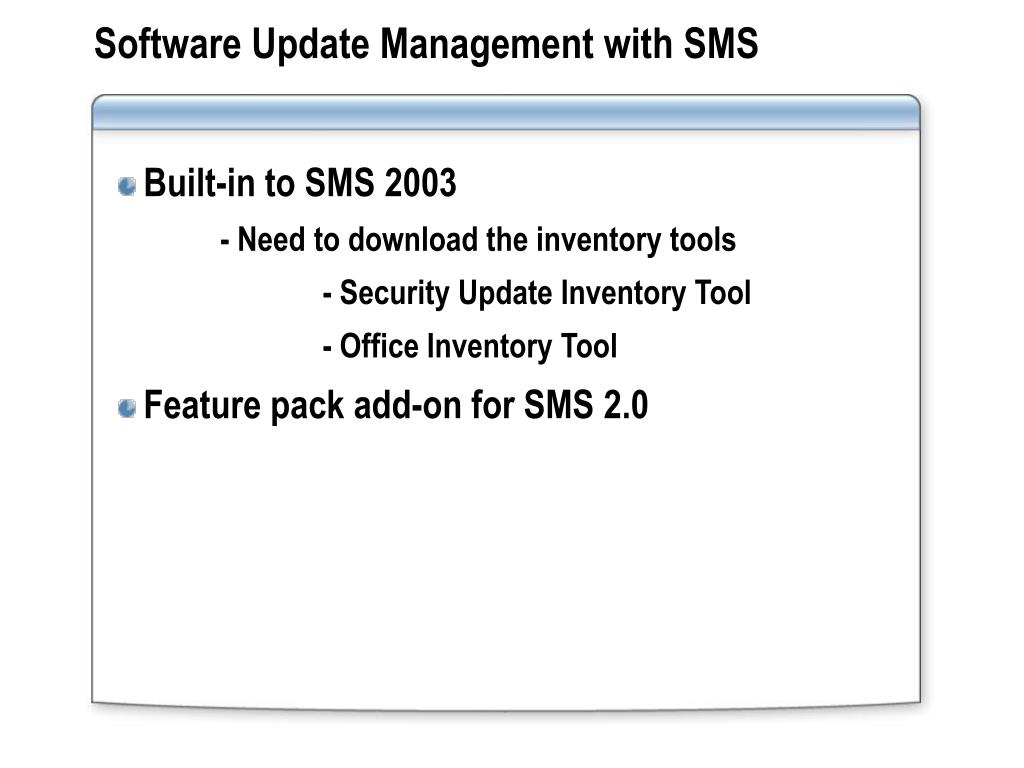 Software Update Management with SMS

Built-in to SMS 2003

- Need to download the inventory tools

- Security Update Inventory Tool

- Office Inventory Tool

Feature pack add-on for SMS 2.0